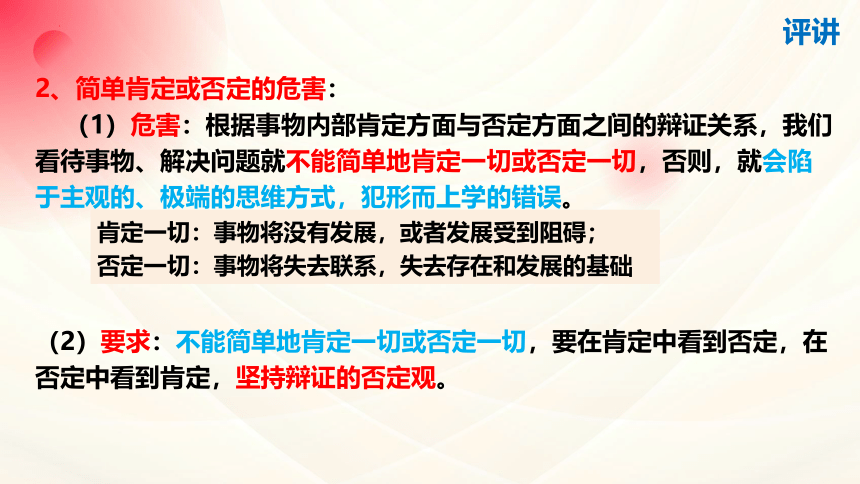 评讲

2、简单肯定或否定的危害：

（1）危害：根据事物内部肯定方面与否定方面之间的辩证关系，我们看待事物、解决问题就不能简单地肯定一切或否定一切，否则，就会陷于主观的、极端的思维方式，犯形而上学的错误。

肯定一切：事物将没有发展，或者发展受到阻碍；
否定一切：事物将失去联系，失去存在和发展的基础

（2）要求：不能简单地肯定一切或否定一切，要在肯定中看到否定，在否定中看到肯定，坚持辩证的否定观。